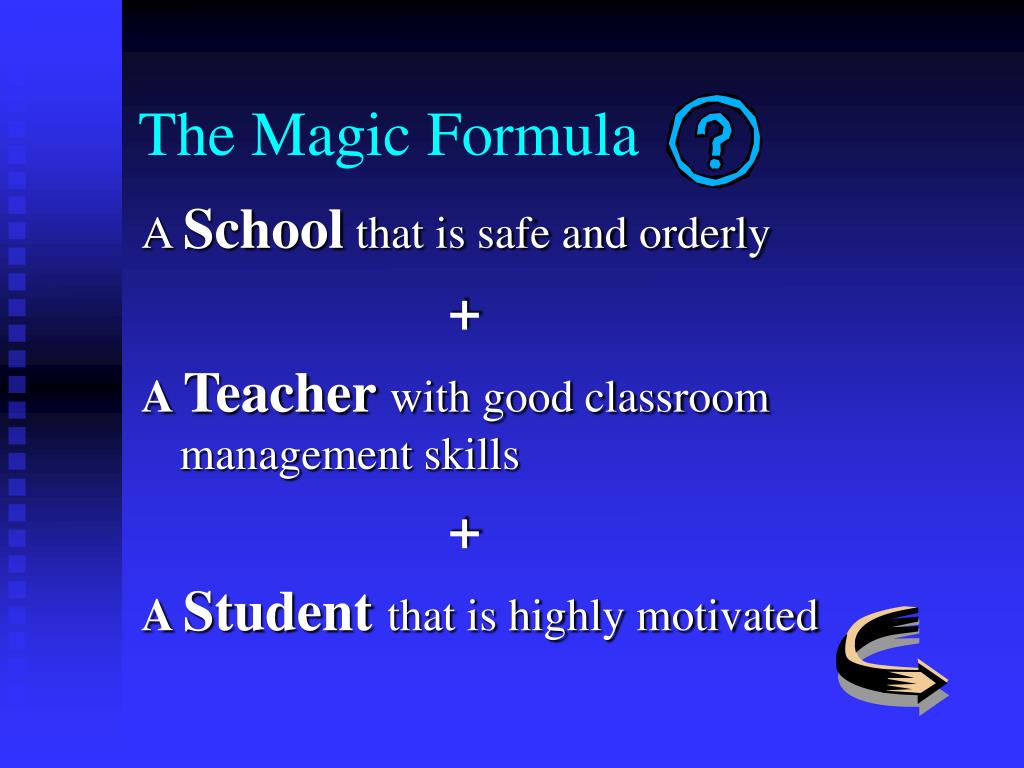 The Magic Formula ?

A School that is safe and orderly

+

A Teacher with good classroom management skills

+

A Student that is highly motivated